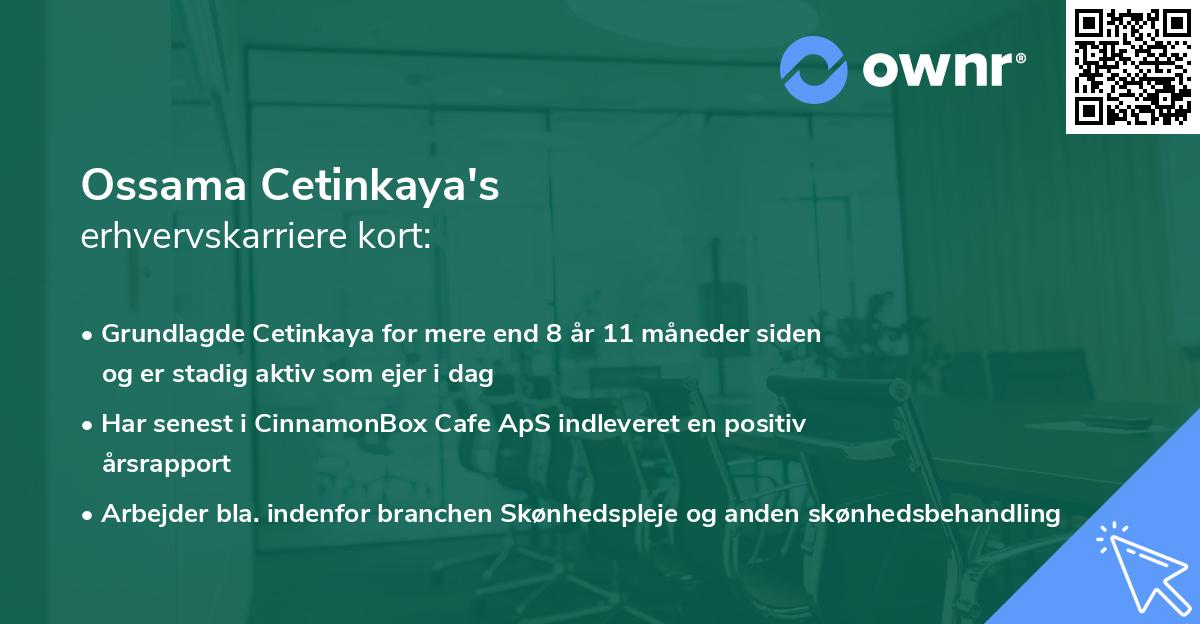 ownr®

Ossama Cetinkaya's
erhvervskarriere kort:

• Grundlagde Cetinkaya for mere end 8 år 11 måneder siden og er stadig aktiv som ejer i dag

• Har senest i CinnamonBox Cafe ApS indleveret en positiv årsrapport

• Arbejder bla. indenfor branchen Skønhedspleje og anden skønhedsbehandling